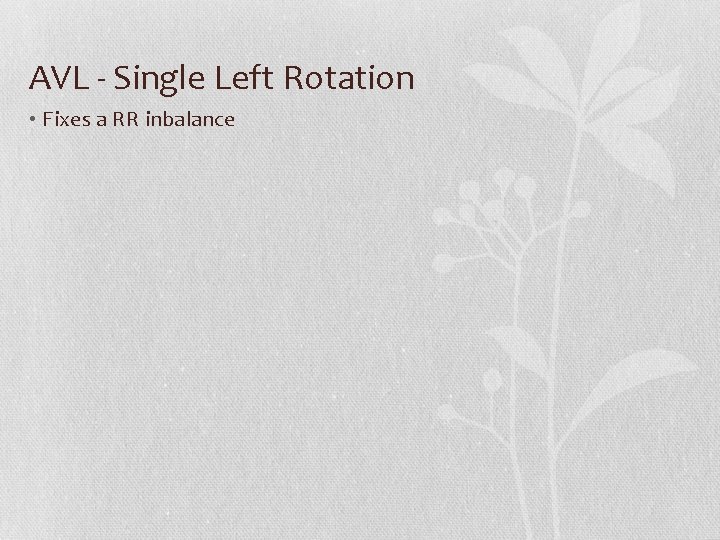 AVL - Single Left Rotation

• Fixes a RR inbalance